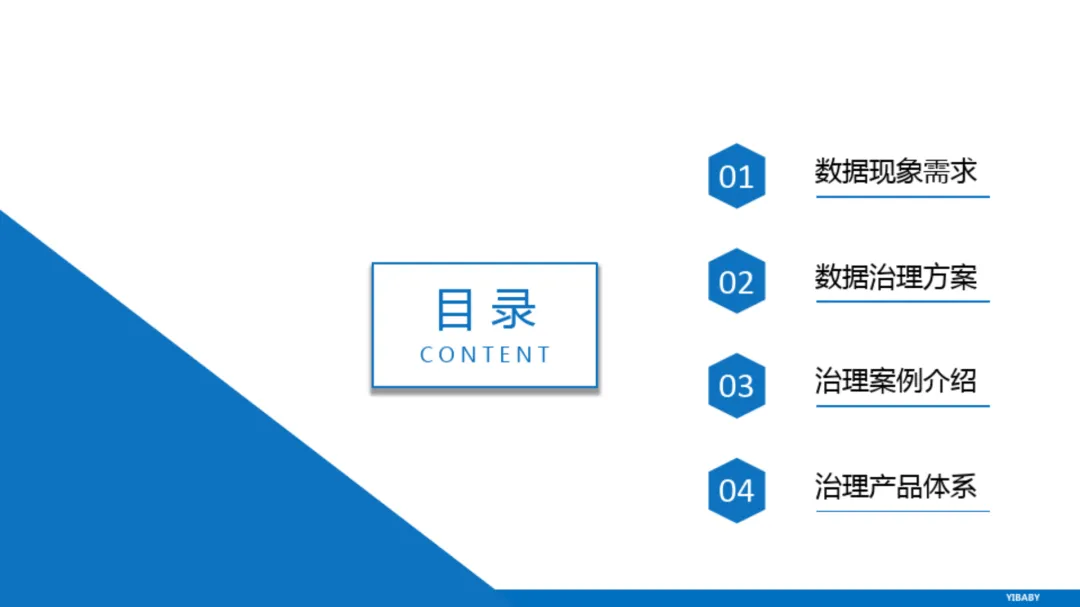 目录
CONTENT

01 数据现象需求

02 数据治理方案

03 治理案例介绍

04 治理产品体系

YIBABY